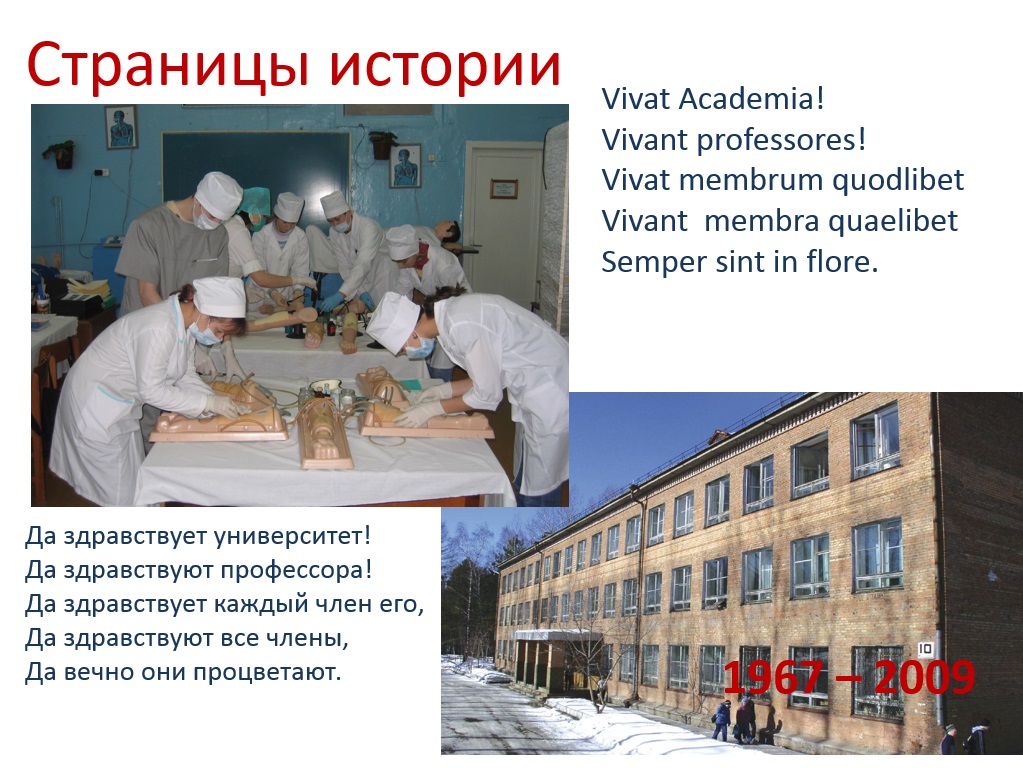 Страницы истории

Vivat Academia!
Vivant professores!
Vivat membrum quodlibet
Vivant membra quaelibet
Semper sint in flore.

Да здравствует университет!
Да здравствуют профессора!
Да здравствует каждый член его,
Да здравствуют все члены,
Да вечно они процветают.

10

1967 – 2009